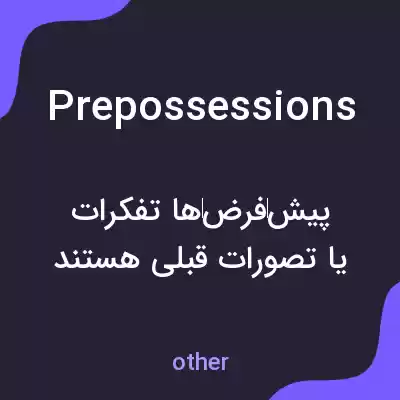 Prepossessions

پیش‌فرض‌ها تفکرات یا تصورات قبلی هستند

other